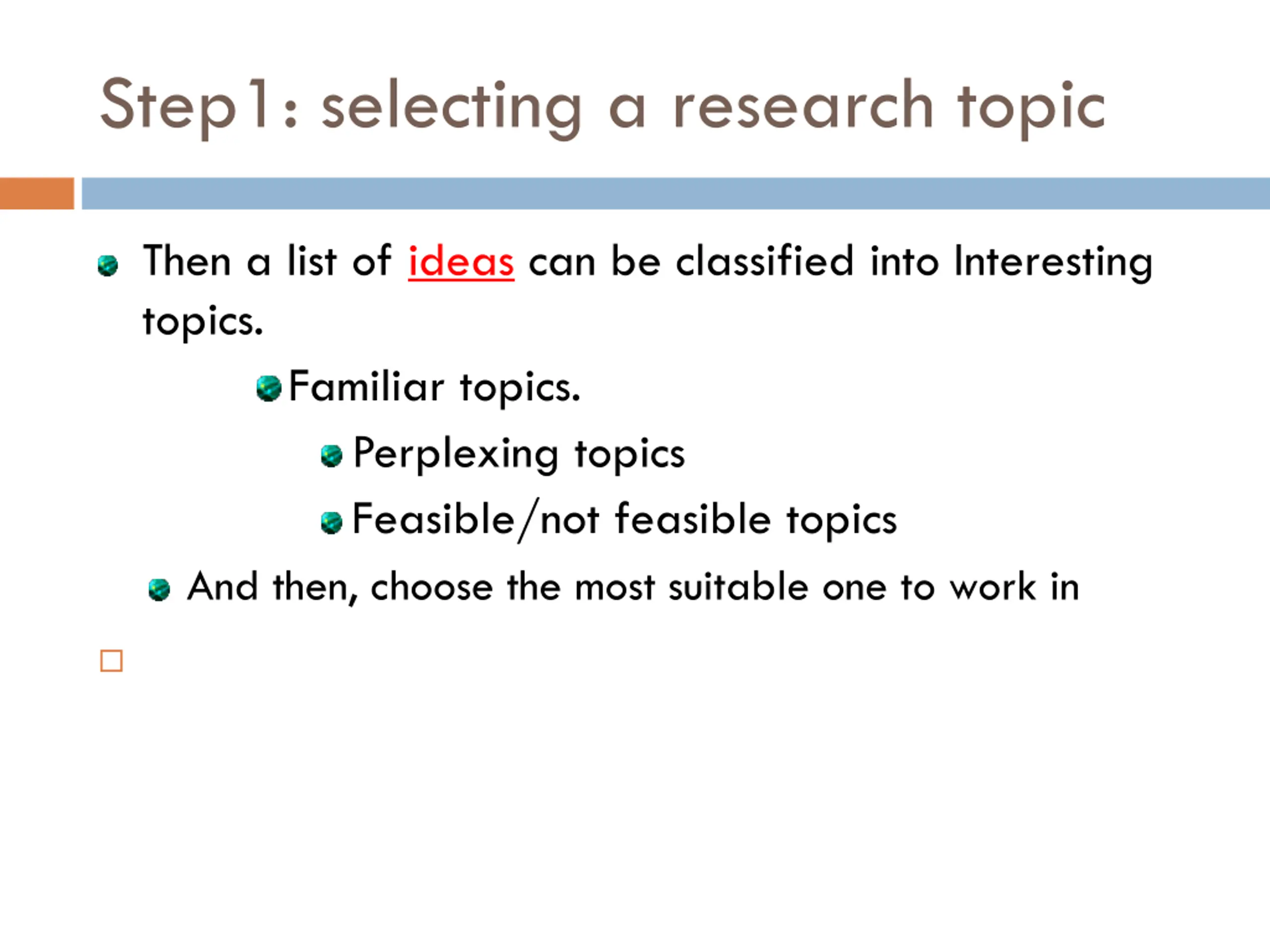 Step1: selecting a research topic

Then a list of ideas can be classified into Interesting topics.

Familiar topics.

Perplexing topics

Feasible/not feasible topics

And then, choose the most suitable one to work in